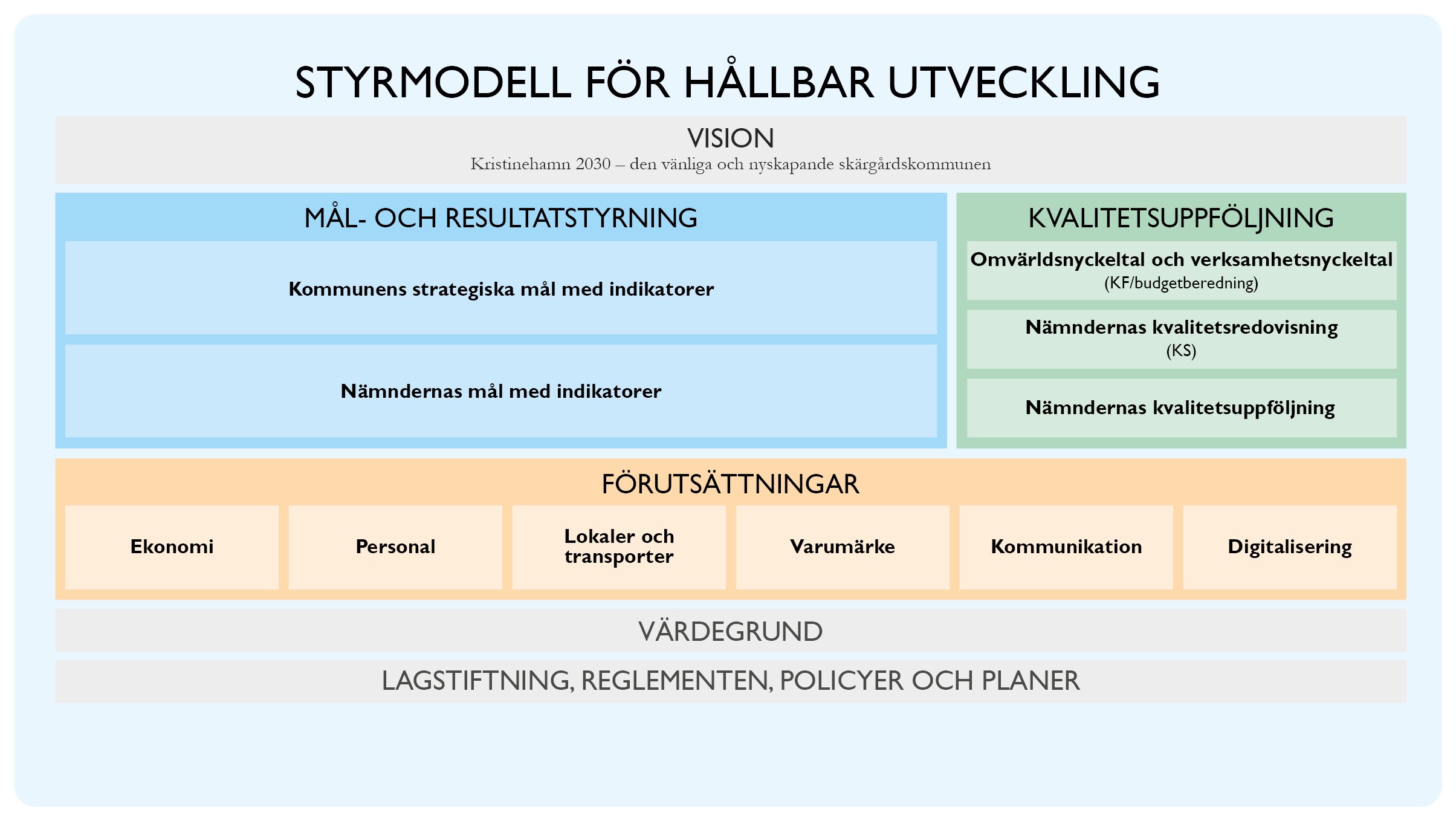 STYRMODELL FÖR HÅLLBAR UTVECKLING

VISION
Kristinehamn 2030 – den vänliga och nyskapande skärgårdskommunen

MÅL- OCH RESULTATSTYRNING

Kommunens strategiska mål med indikatorer

Nämndernas mål med indikatorer

KVALITETSUPPFÖLJNING

Omvärldsnyckeltal och verksamhetsnyckeltal
(KF/budgetberedning)

Nämndernas kvalitetsredovisning
(KS)

Nämndernas kvalitetsuppföljning

FÖRUTSÄTTNINGAR

Ekonomi

Personal

Lokaler och transporter

Varumärke

Kommunikation

Digitalisering

VÄRDEGRUND

LAGSTIFTNING, REGLEMENTEN, POLICYER OCH PLANER